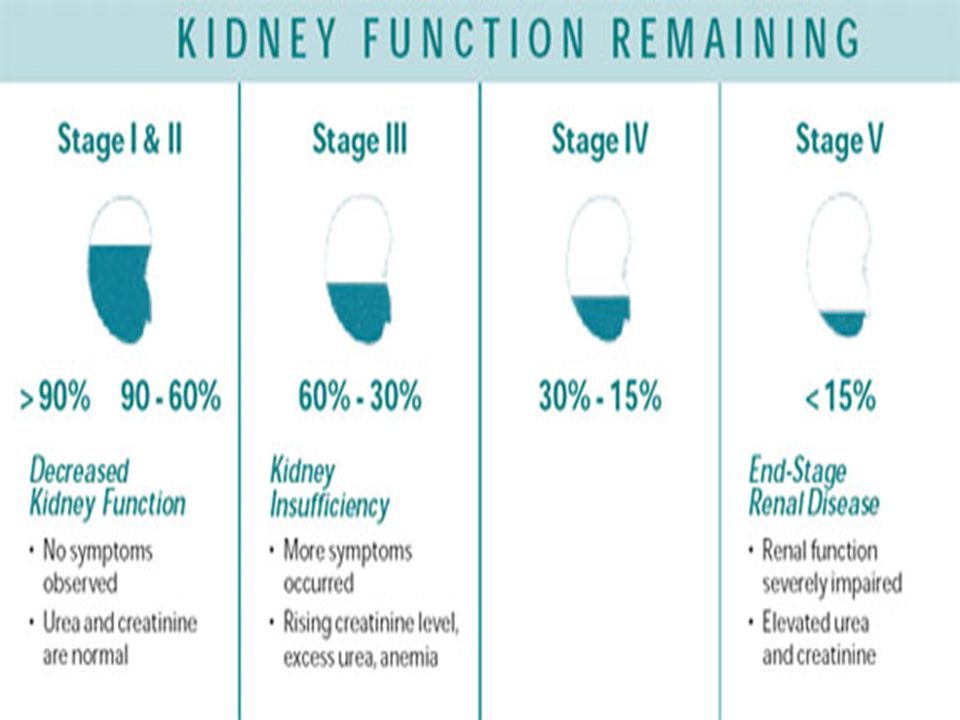 KIDNEY FUNCTION REMAINING

Stage I & II

>90% 90 - 60%

Decreased Kidney Function

• No symptoms observed

• Urea and creatinine are normal

Stage III

60% - 30%

Kidney Insufficiency

• More symptoms occurred

• Rising creatinine level, excess urea, anemia

Stage IV

30% - 15%

Stage V

<15%

End-Stage Renal Disease

• Renal function severely impaired

• Elevated urea and creatinine